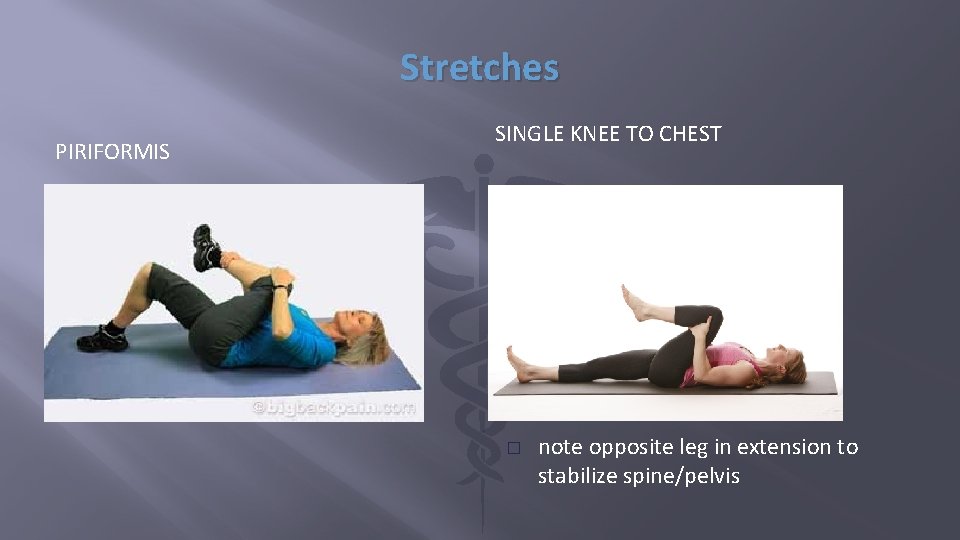 Stretches

PIRIFORMIS

©bigbackpain.com

SINGLE KNEE TO CHEST

note opposite leg in extension to stabilize spine/pelvis